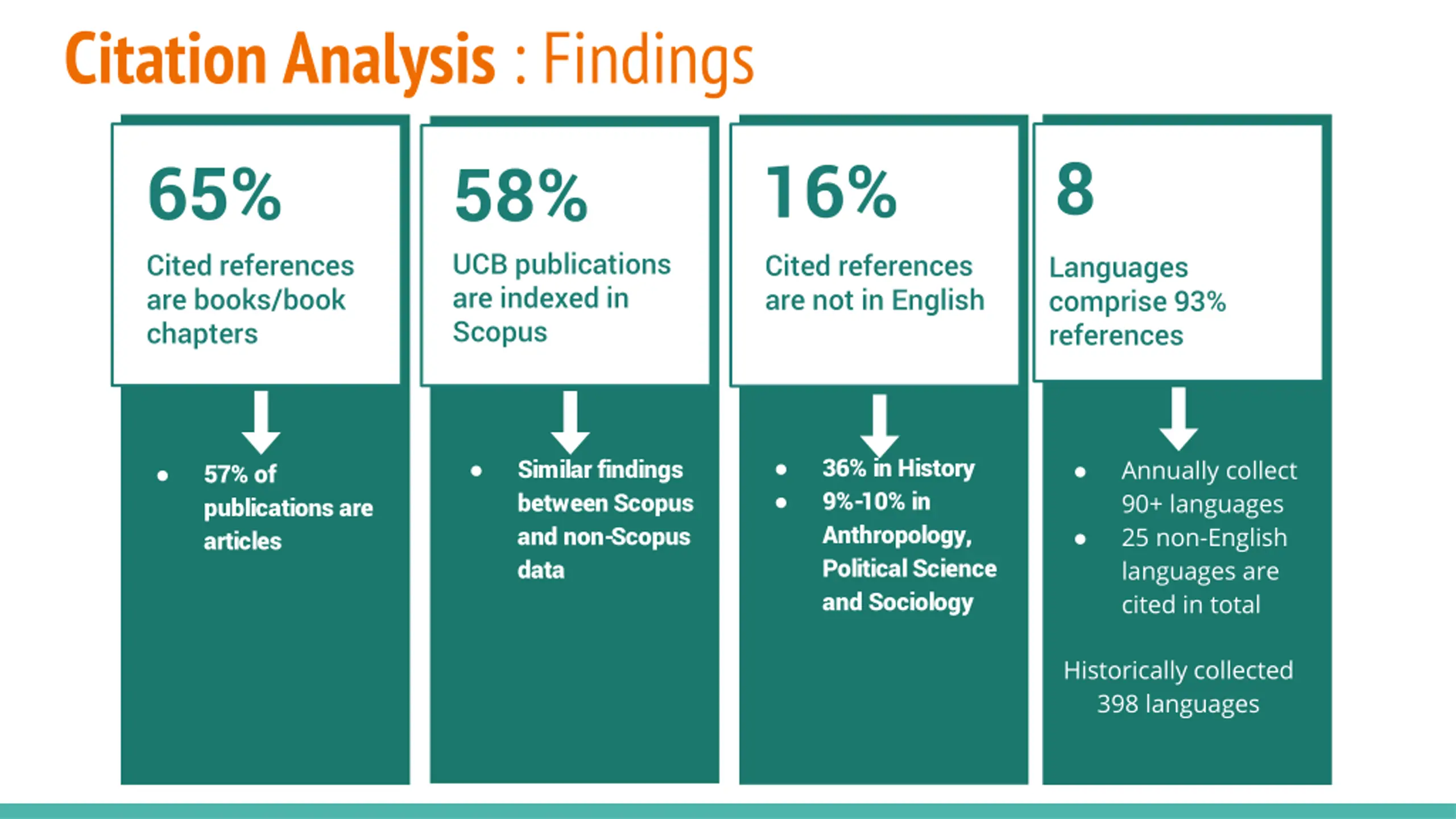 Citation Analysis : Findings

65%

Cited references are books/book chapters

- 57% of publications are articles

58%

UCB publications are indexed in Scopus

- Similar findings between Scopus and non-Scopus data

16%

Cited references are not in English

- 36% in History
- 9%-10% in Anthropology, Political Science and Sociology

8

Languages comprise 93% references

- Annually collect 90+ languages
- 25 non-English languages are cited in total

Historically collected 398 languages